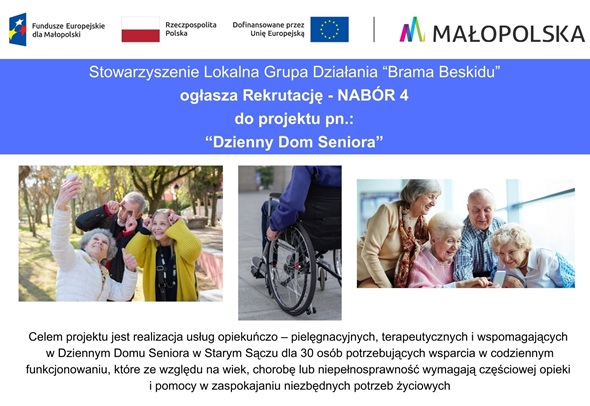 Fundusze Europejskie dla Małopolski

Rzeczpospolita Polska

Dofinansowane przez Unię Europejską

MAŁOPOLSKA

Stowarzyszenie Lokalna Grupa Działania “Brama Beskidu”
ogłasza Rekrutację - NABÓR 4
do projektu pn.:
“Dzienny Dom Seniora”

Celem projektu jest realizacja usług opiekuńczo – pielęgnacyjnych, terapeutycznych i wspomagających w Dziennym Domu Seniora w Starym Sączu dla 30 osób potrzebujących wsparcia w codziennym funkcjonowaniu, które ze względu na wiek, chorobę lub niepełnosprawność wymagają częściowej opieki i pomocy w zaspokajaniu niezbędnych potrzeb życiowych